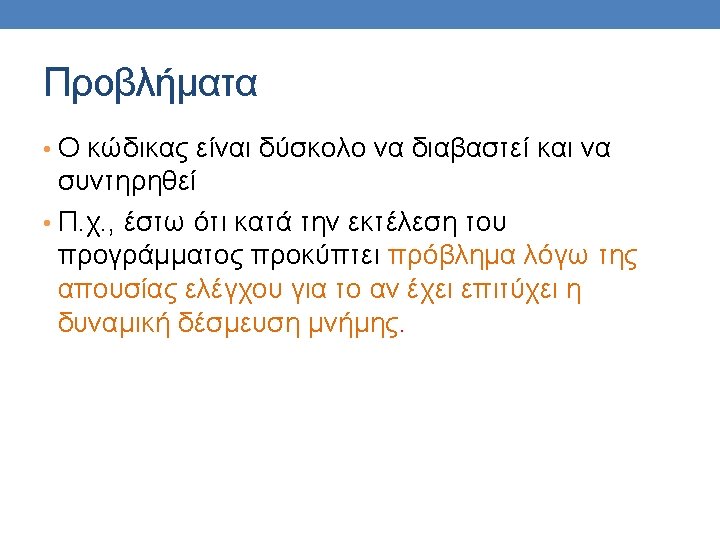 Προβλήματα

• Ο κώδικας είναι δύσκολο να διαβαστεί και να συντηρηθεί

• Π.χ., έστω ότι κατά την εκτέλεση του προγράμματος προκύπτει πρόβλημα λόγω της απουσίας ελέγχου για το αν έχει επιτύχει η δυναμική δέσμευση μνήμης.